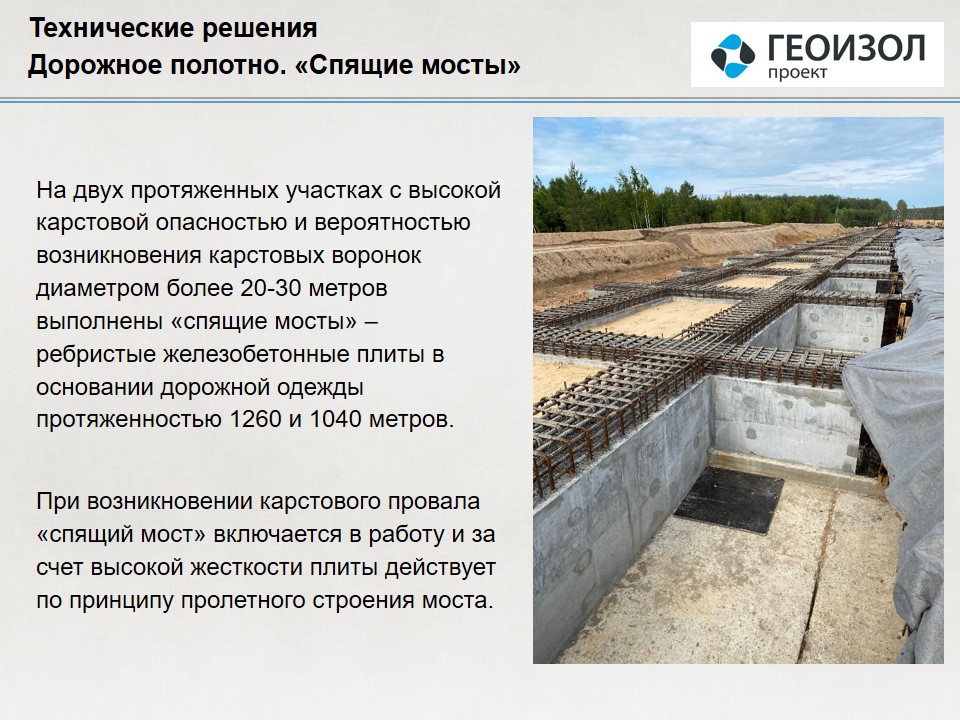 Технические решения
Дорожное полотно. «Спящие мосты»

ГЕОИЗОЛ
проект

На двух протяженных участках с высокой карстовой опасностью и вероятностью возникновения карстовых воронок диаметром более 20-30 метров выполнены «спящие мосты» – ребристые железобетонные плиты в основании дорожной одежды протяженностью 1260 и 1040 метров.

При возникновении карстового провала «спящий мост» включается в работу и за счет высокой жесткости плиты действует по принципу пролетного строения моста.